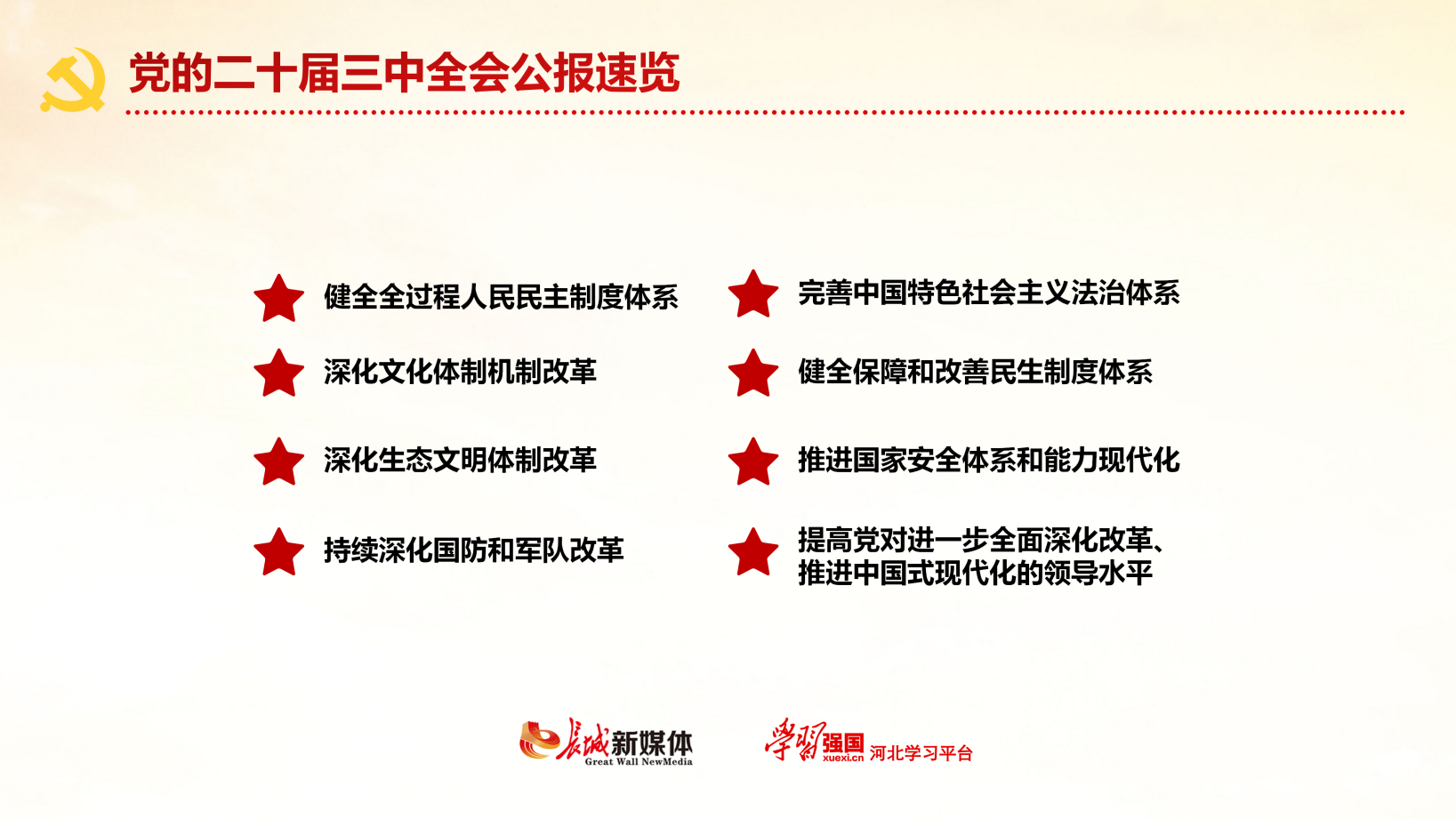 党的二十届三中全会公报速览

健全全过程人民民主制度体系

深化文化体制机制改革

深化生态文明体制改革

持续深化国防和军队改革

完善中国特色社会主义法治体系

健全保障和改善民生制度体系

推进国家安全体系和能力现代化

提高党对进一步全面深化改革、推进中国式现代化的领导水平

长城新媒体 Great Wall NewMedia

学习强国 xuexi.cn 河北学习平台